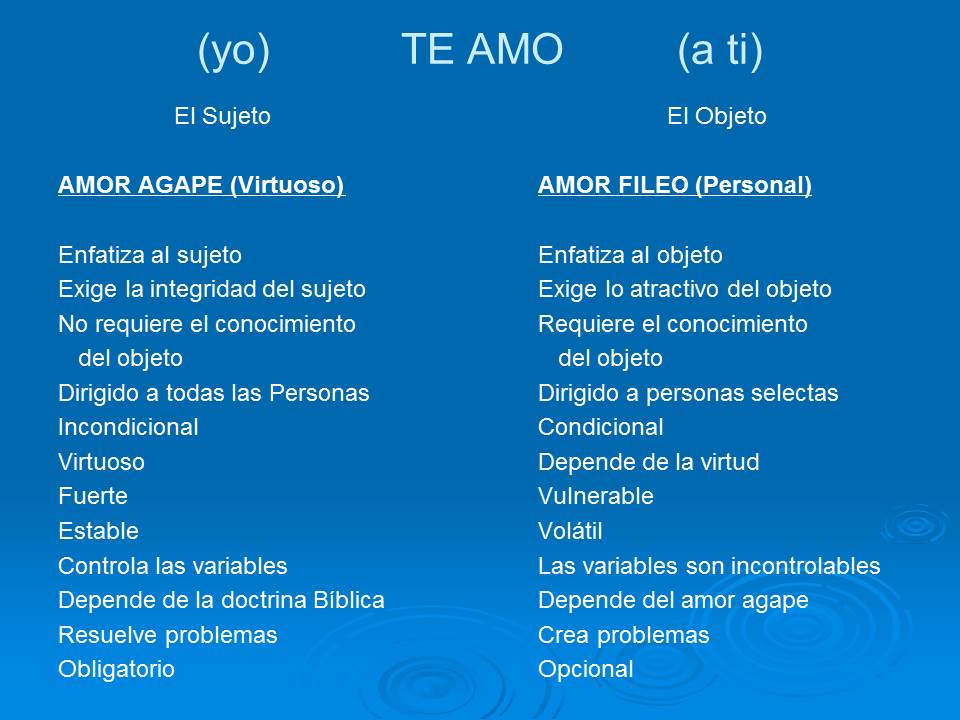 (yo) TE AMO (a ti)

El Sujeto

AMOR AGAPE (Virtuoso)

Enfatiza al sujeto
Exige la integridad del sujeto
No requiere el conocimiento del objeto
Dirigido a todas las Personas
Incondicional
Virtuoso
Fuerte
Estable
Controla las variables
Depende de la doctrina Bíblica
Resuelve problemas
Obligatorio

El Objeto

AMOR FILEO (Personal)

Enfatiza al objeto
Exige lo atractivo del objeto
Requiere el conocimiento del objeto
Dirigido a personas selectas
Condicional
Depende de la virtud
Vulnerable
Volátil
Las variables son incontrolables
Depende del amor agape
Crea problemas
Opcional